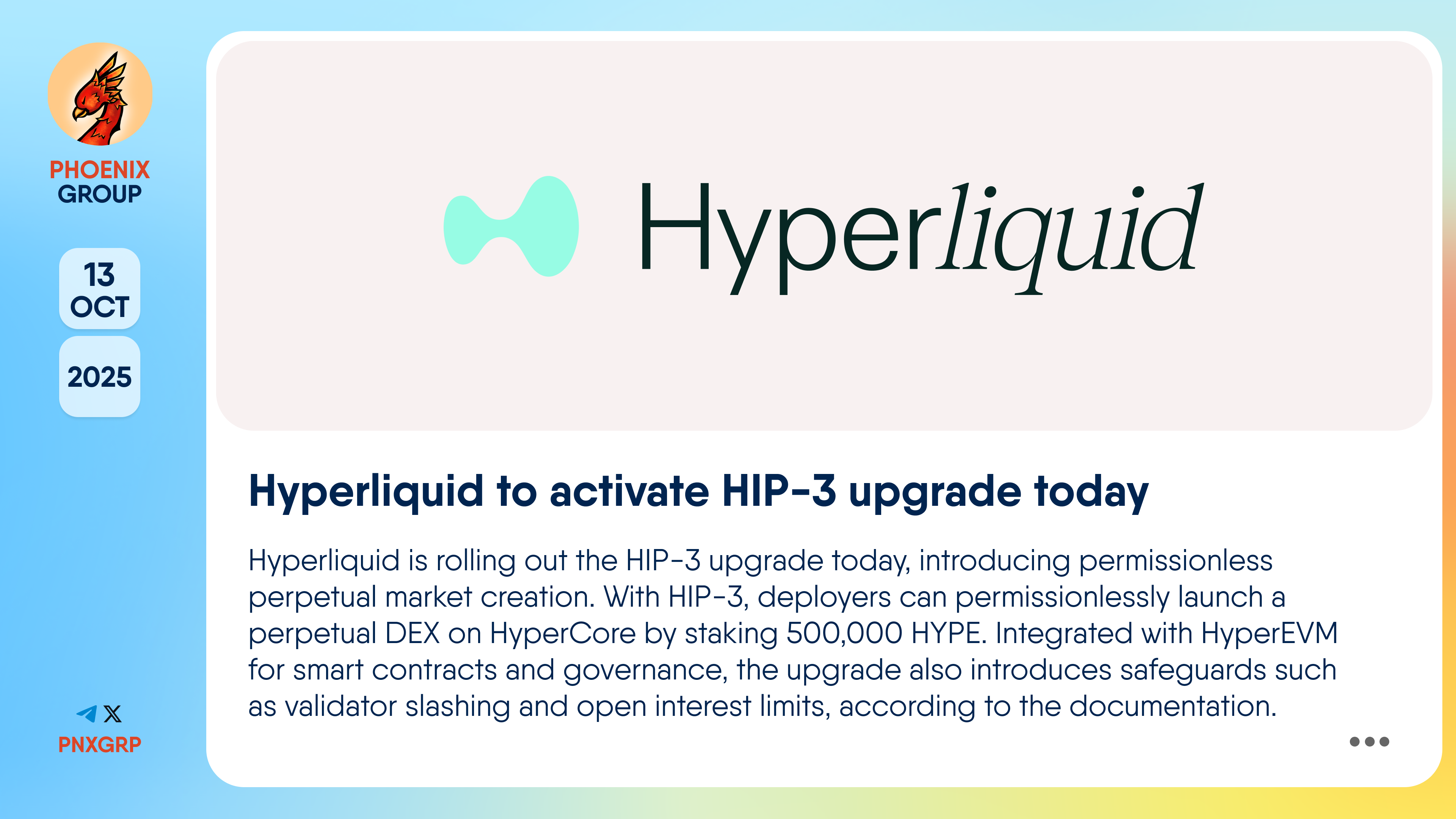 PHOENIX
GROUP

13
OCT

2025

PNXGRP

Hyperliquid

Hyperliquid to activate HIP-3 upgrade today

Hyperliquid is rolling out the HIP-3 upgrade today, introducing permissionless perpetual market creation. With HIP-3, deployers can permissionlessly launch a perpetual DEX on HyperCore by staking 500,000 HYPE. Integrated with HyperEVM for smart contracts and governance, the upgrade also introduces safeguards such as validator slashing and open interest limits, according to the documentation.